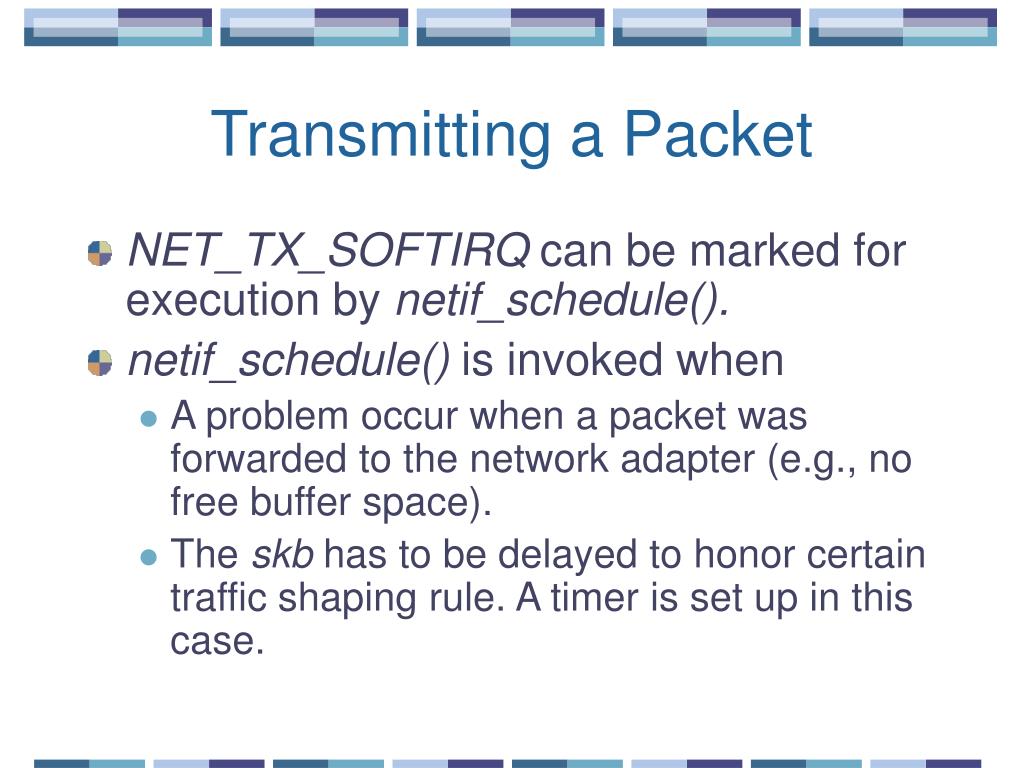 Transmitting a Packet

NET_TX_SOFTIRQ can be marked for execution by netif_schedule().

netif_schedule() is invoked when

A problem occur when a packet was forwarded to the network adapter (e.g., no free buffer space).

The skb has to be delayed to honor certain traffic shaping rule. A timer is set up in this case.